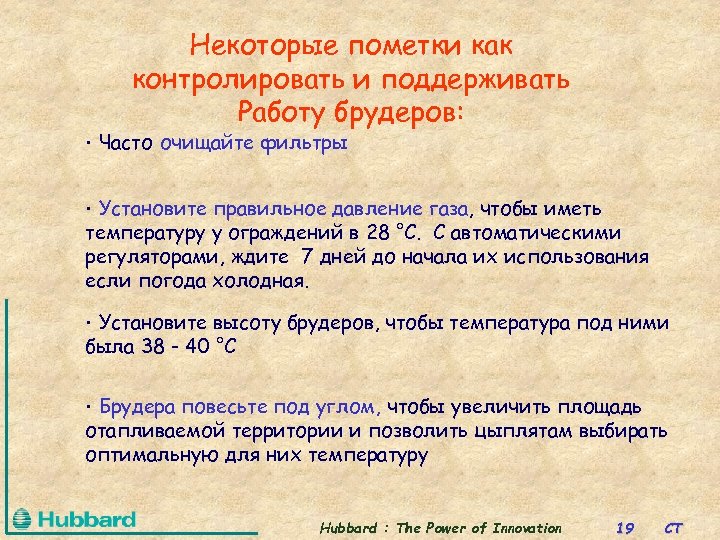 Некоторые пометки как контролировать и поддерживать Работу брудеров:

· Часто очищайте фильтры

· Установите правильное давление газа, чтобы иметь температуру у ограждений в 28 °C. С автоматическими регуляторами, ждите 7 дней до начала их использования если погода холодная.

· Установите высоту брудеров, чтобы температура под ними была 38 - 40 °C

· Брудера повесьте под углом, чтобы увеличить площадь отапливаемой территории и позволить цыплятам выбирать оптимальную для них температуру

Hubbard

Hubbard : The Power of Innovation 19 CT